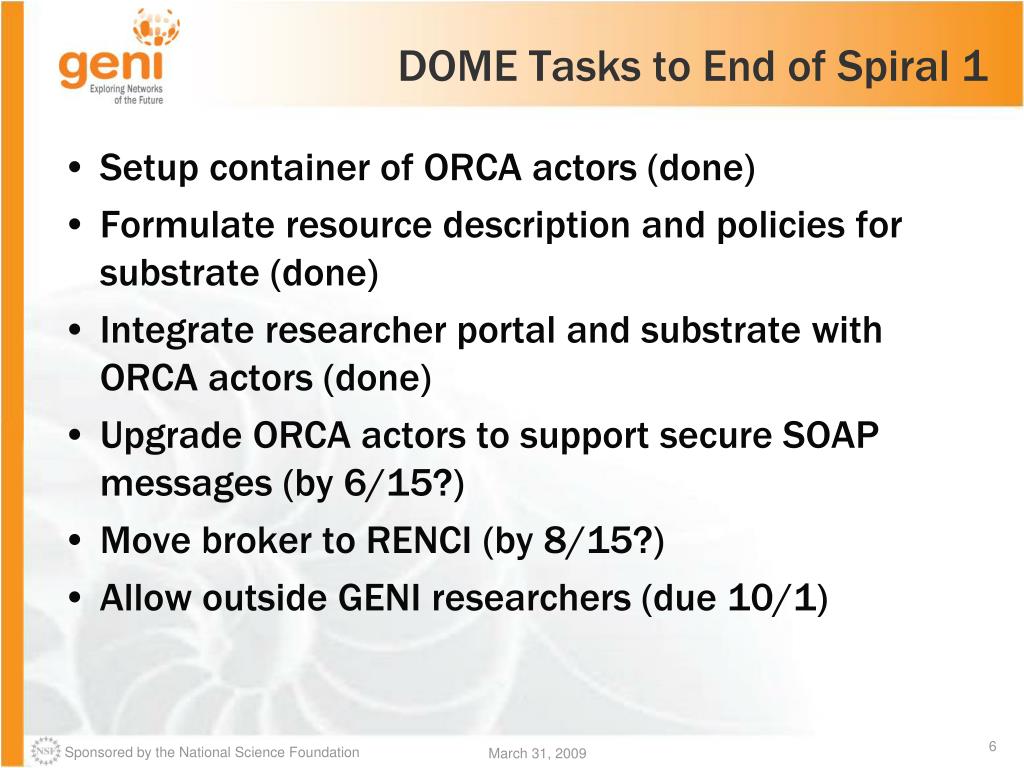 geni
Exploring Networks of the Future

DOME Tasks to End of Spiral 1

• Setup container of ORCA actors (done)
• Formulate resource description and policies for substrate (done)
• Integrate researcher portal and substrate with ORCA actors (done)
• Upgrade ORCA actors to support secure SOAP messages (by 6/15?)
• Move broker to RENCI (by 8/15?)
• Allow outside GENI researchers (due 10/1)

NSF Sponsored by the National Science Foundation
March 31, 2009
6